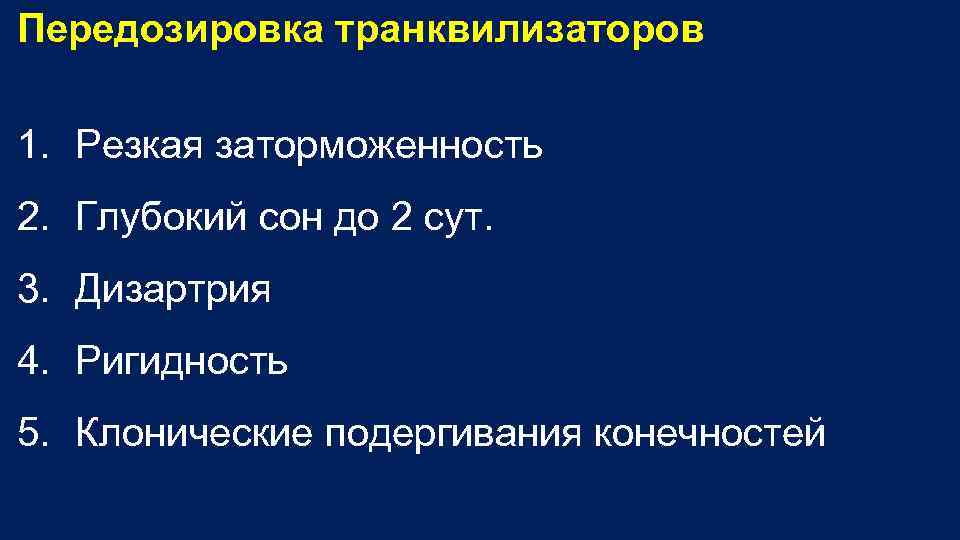 Передозировка транквилизаторов

1. Резкая заторможенность
2. Глубокий сон до 2 сут.
3. Дизартрия
4. Ригидность
5. Клонические подергивания конечностей